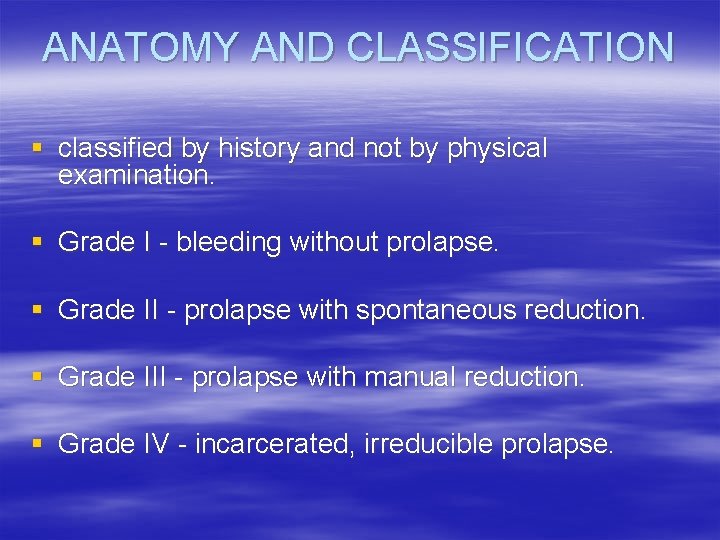 ANATOMY AND CLASSIFICATION

▪ classified by history and not by physical examination.

▪ Grade I - bleeding without prolapse.

▪ Grade II - prolapse with spontaneous reduction.

▪ Grade III - prolapse with manual reduction.

▪ Grade IV - incarcerated, irreducible prolapse.